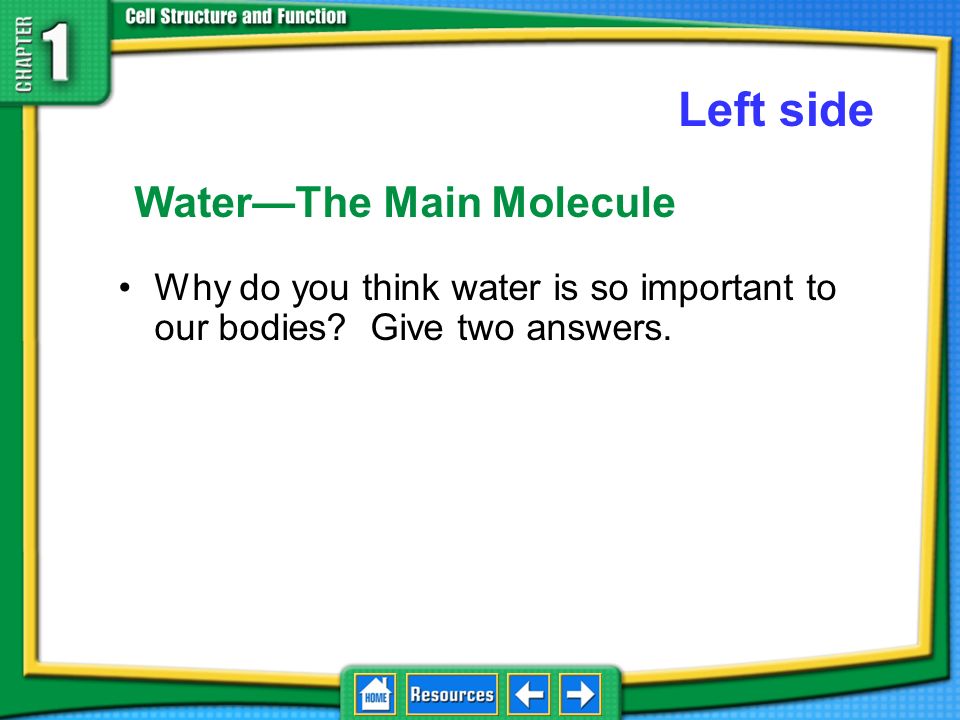 CHAPTER 1

Cell Structure and Function

Left side

Water—The Main Molecule

• Why do you think water is so important to our bodies? Give two answers.

HOME Resources